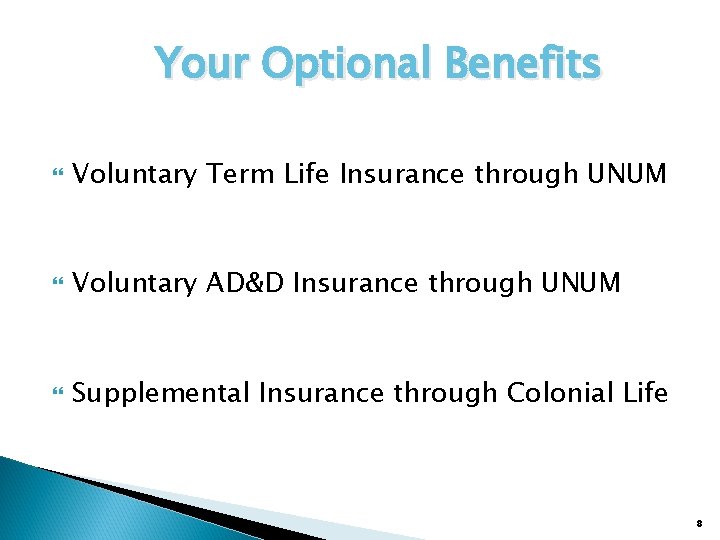 Your Optional Benefits

Voluntary Term Life Insurance through UNUM

Voluntary AD&D Insurance through UNUM

Supplemental Insurance through Colonial Life

8